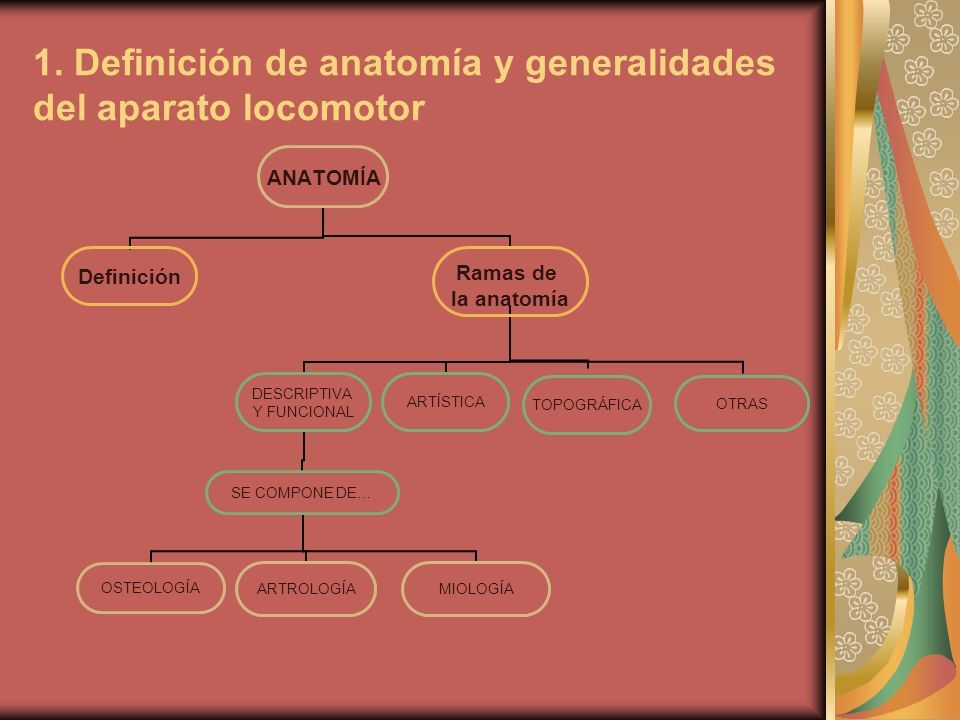 1. Definición de anatomía y generalidades del aparato locomotor

ANATOMÍA

Definición

Ramas de la anatomía

DESCRIPTIVA Y FUNCIONAL

ARTÍSTICA

TOPOGRÁFICA

OTRAS

SE COMPONE DE…

OSTEOLOGÍA

ARTROLOGÍA

MIOLOGÍA